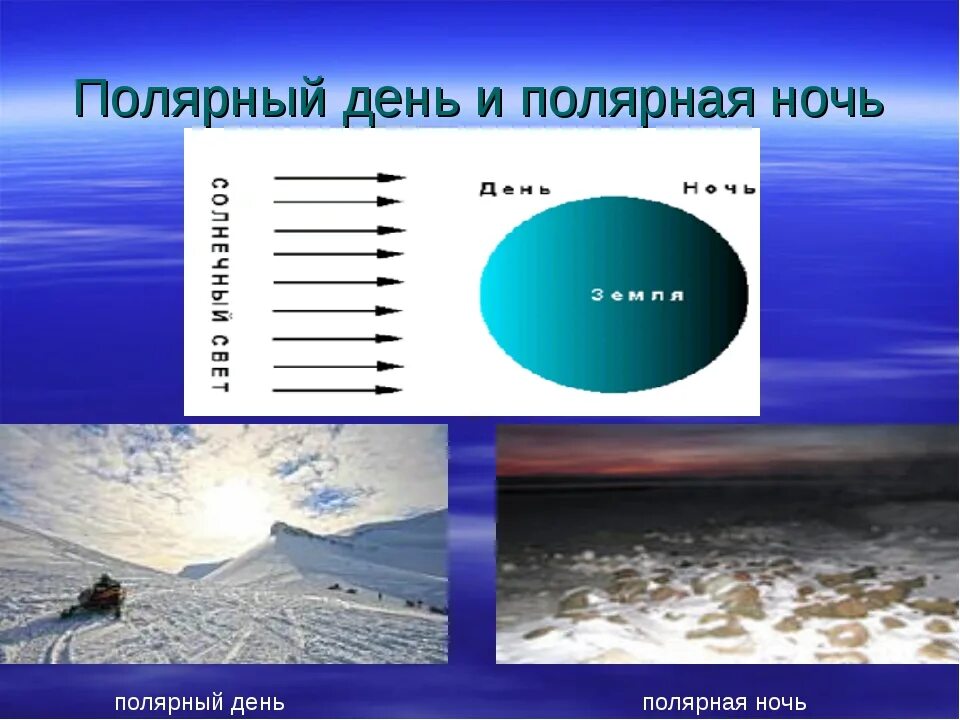 Полярный день и полярная ночь

СОЛНЕЧНЫЙ СВЕТ

День

Ночь

Земля

полярный день

полярная ночь